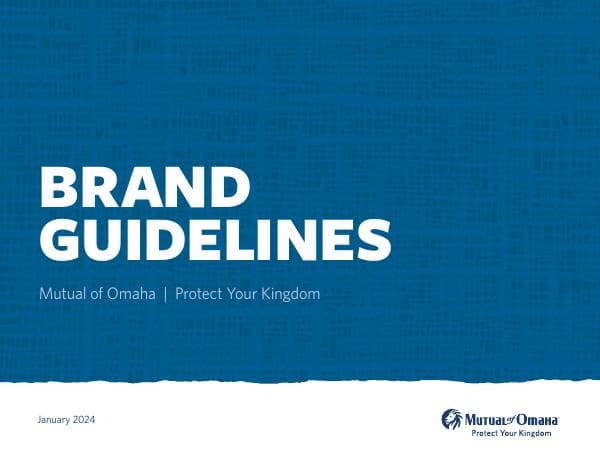 BRAND GUIDELINES

Mutual of Omaha | Protect Your Kingdom

January 2024

Mutual of Omaha
Protect Your Kingdom